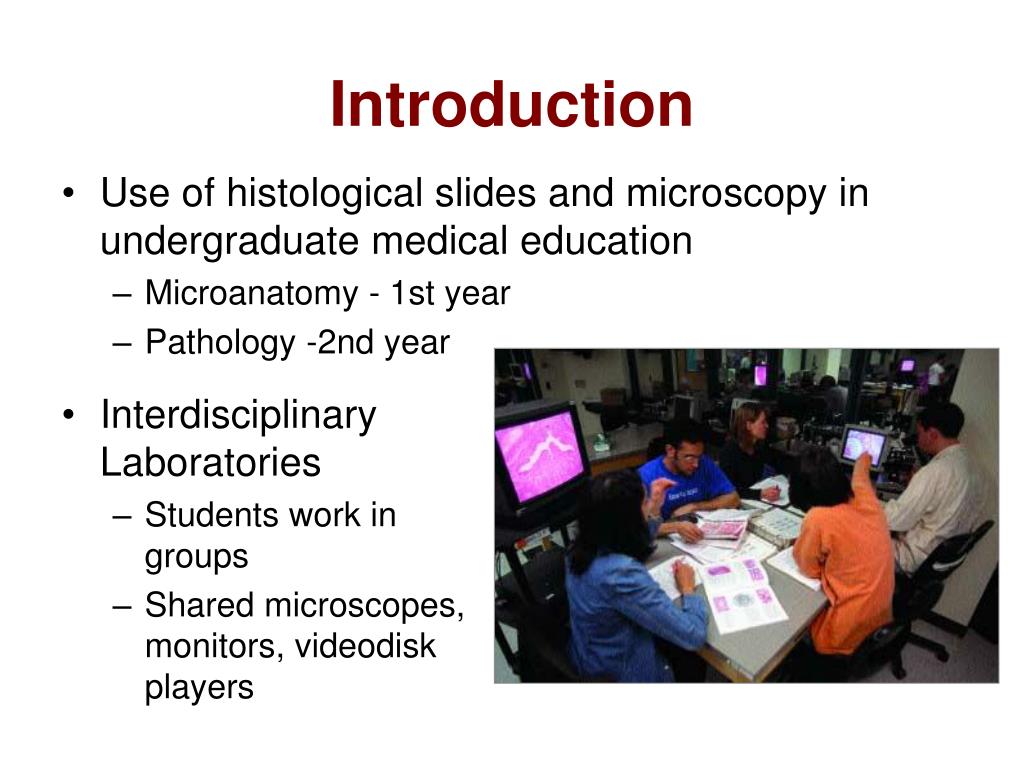 Introduction

• Use of histological slides and microscopy in undergraduate medical education
– Microanatomy - 1st year
– Pathology -2nd year

• Interdisciplinary Laboratories
– Students work in groups
– Shared microscopes, monitors, videodisk players